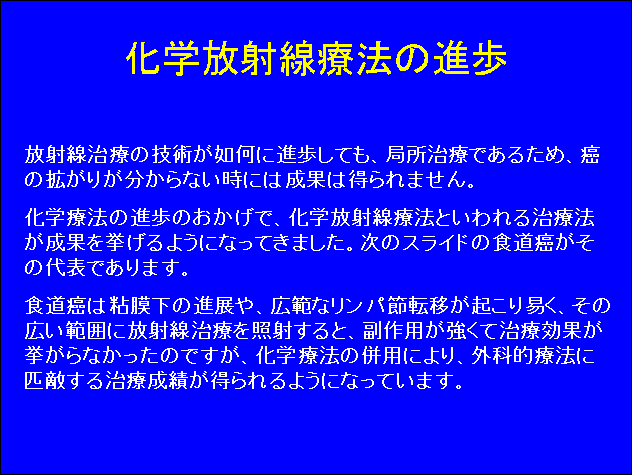 化学放射線療法の進歩

放射線治療の技術が如何に進歩しても、局所治療であるため、癌の拡がりが分からない時には成果は得られません。

化学療法の進歩のおかげで、化学放射線療法といわれる治療法が成果を挙げるようになってきました。次のスライドの食道癌がその代表であります。

食道癌は粘膜下の進展や、広範なリンパ節転移が起こり易く、その広い範囲に放射線治療を照射すると、副作用が強くて治療効果が挙がらなかったのですが、化学療法の併用により、外科的療法に匹敵する治療成績が得られるようになっています。